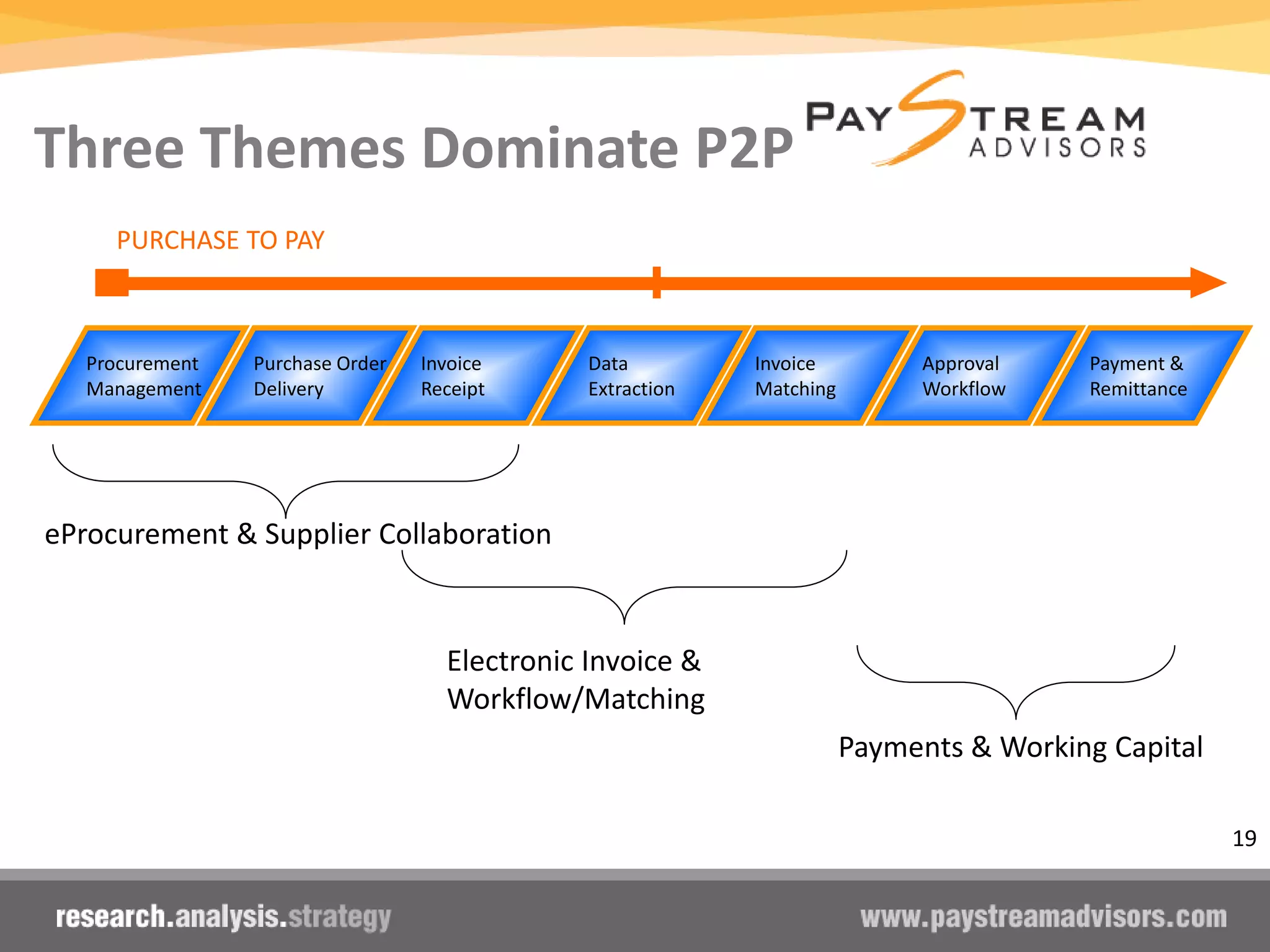 Three Themes Dominate P2P

PAYSTREAM ADVISORS

PURCHASE TO PAY

Procurement Management

Purchase Order Delivery

Invoice Receipt

Data Extraction

Invoice Matching

Approval Workflow

Payment & Remittance

eProcurement & Supplier Collaboration

Electronic Invoice & Workflow/Matching

Payments & Working Capital

19

research.analysis.strategy

www.paystreamadvisors.com